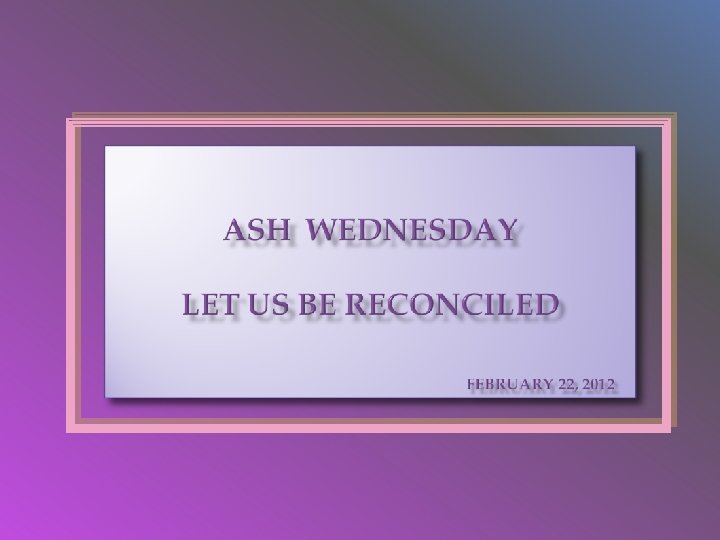 ASH WEDNESDAY

LET US BE RECONCILED

FEBRUARY 22, 2012